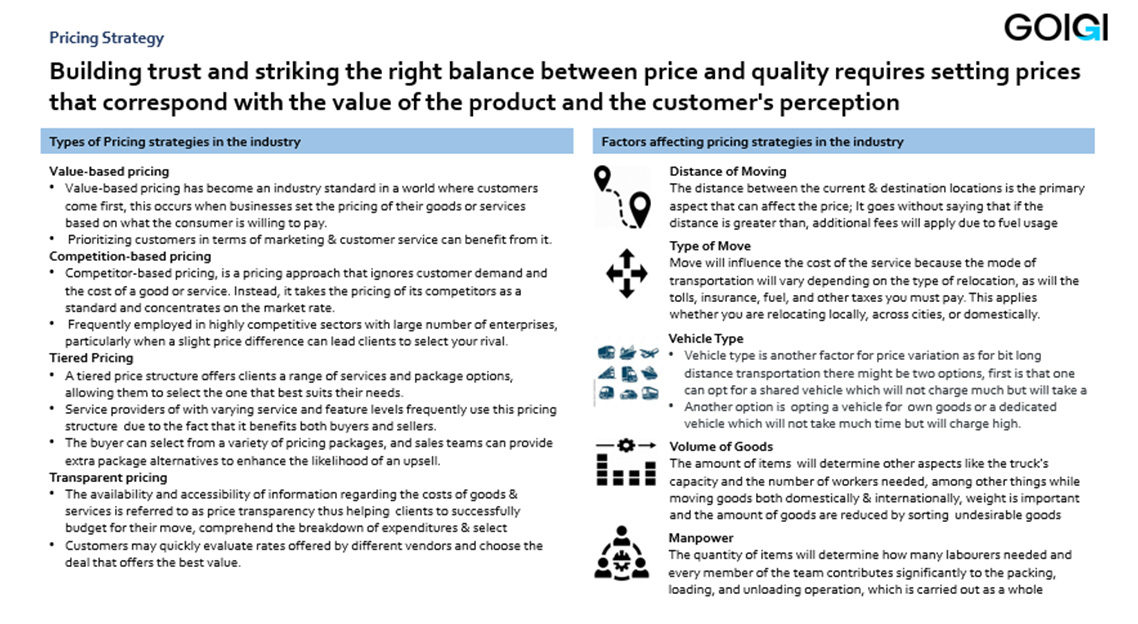 Pricing Strategy

GOIGI

Building trust and striking the right balance between price and quality requires setting prices that correspond with the value of the product and the customer's perception

Types of Pricing strategies in the industry

Value-based pricing
• Value-based pricing has become an industry standard in a world where customers come first, this occurs when businesses set the pricing of their goods or services based on what the consumer is willing to pay.
• Prioritizing customers in terms of marketing & customer service can benefit from it.

Competition-based pricing
• Competitor-based pricing, is a pricing approach that ignores customer demand and the cost of a good or service. Instead, it takes the pricing of its competitors as a standard and concentrates on the market rate.
• Frequently employed in highly competitive sectors with large number of enterprises, particularly when a slight price difference can lead clients to select your rival.

Tiered Pricing
• A tiered price structure offers clients a range of services and package options, allowing them to select the one that best suits their needs.
• Service providers of with varying service and feature levels frequently use this pricing structure due to the fact that it benefits both buyers and sellers.
• The buyer can select from a variety of pricing packages, and sales teams can provide extra package alternatives to enhance the likelihood of an upsell.

Transparent pricing
• The availability and accessibility of information regarding the costs of goods & services is referred to as price transparency thus helping clients to successfully budget for their move, comprehend the breakdown of expenditures & select
• Customers may quickly evaluate rates offered by different vendors and choose the deal that offers the best value.

Factors affecting pricing strategies in the industry

Distance of Moving
The distance between the current & destination locations is the primary aspect that can affect the price; It goes without saying that if the distance is greater than, additional fees will apply due to fuel usage

Type of Move
Move will influence the cost of the service because the mode of transportation will vary depending on the type of relocation, as will the tolls, insurance, fuel, and other taxes you must pay. This applies whether you are relocating locally, across cities, or domestically.

Vehicle Type
• Vehicle type is another factor for price variation as for bit long distance transportation there might be two options, first is that one can opt for a shared vehicle which will not charge much but will take a
• Another option is opting a vehicle for own goods or a dedicated vehicle which will not take much time but will charge high.

Volume of Goods
The amount of items will determine other aspects like the truck's capacity and the number of workers needed, among other things while moving goods both domestically & internationally, weight is important and the amount of goods are reduced by sorting undesirable goods

Manpower
The quantity of items will determine how many labourers needed and every member of the team contributes significantly to the packing, loading, and unloading operation, which is carried out as a whole